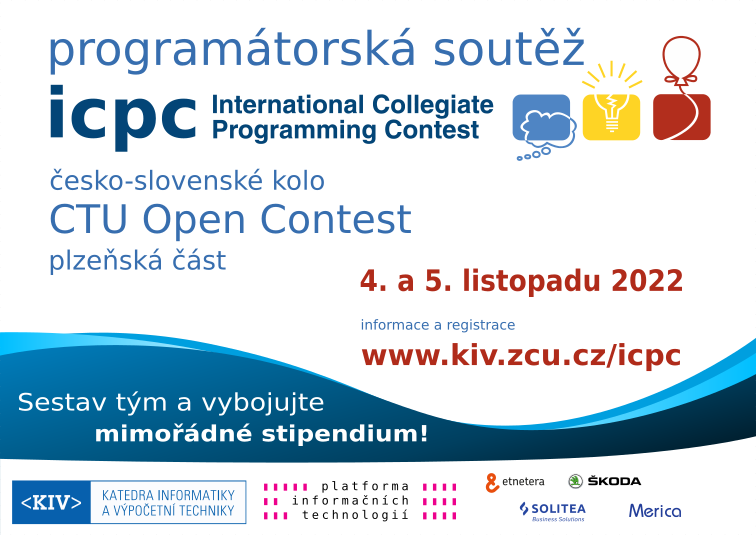 programátorská soutěž

icpc International Collegiate Programming Contest

česko-slovenské kolo
CTU Open Contest
plzeňská část

4. a 5. listopadu 2022

informace a registrace
www.kiv.zcu.cz/icpc

Sestav tým a vybojujte
mimořádné stipendium!

<KIV> KATEDRA INFORMATIKY A VÝPOČETNÍ TECHNIKY

platforma informačních technologií

etnetera

ŠKODA

SOLITEA
Business Solutions

Merica